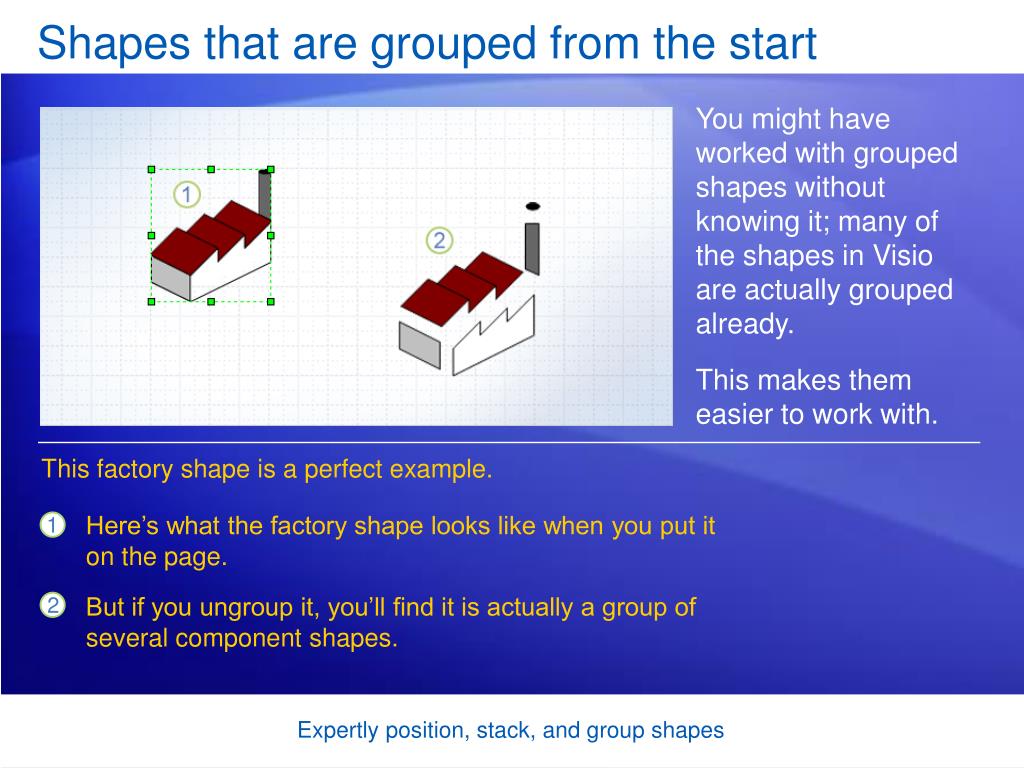 Shapes that are grouped from the start

1

2

You might have worked with grouped shapes without knowing it; many of the shapes in Visio are actually grouped already.

This makes them easier to work with.

This factory shape is a perfect example.

1 Here’s what the factory shape looks like when you put it on the page.

2 But if you ungroup it, you’ll find it is actually a group of several component shapes.

Expertly position, stack, and group shapes